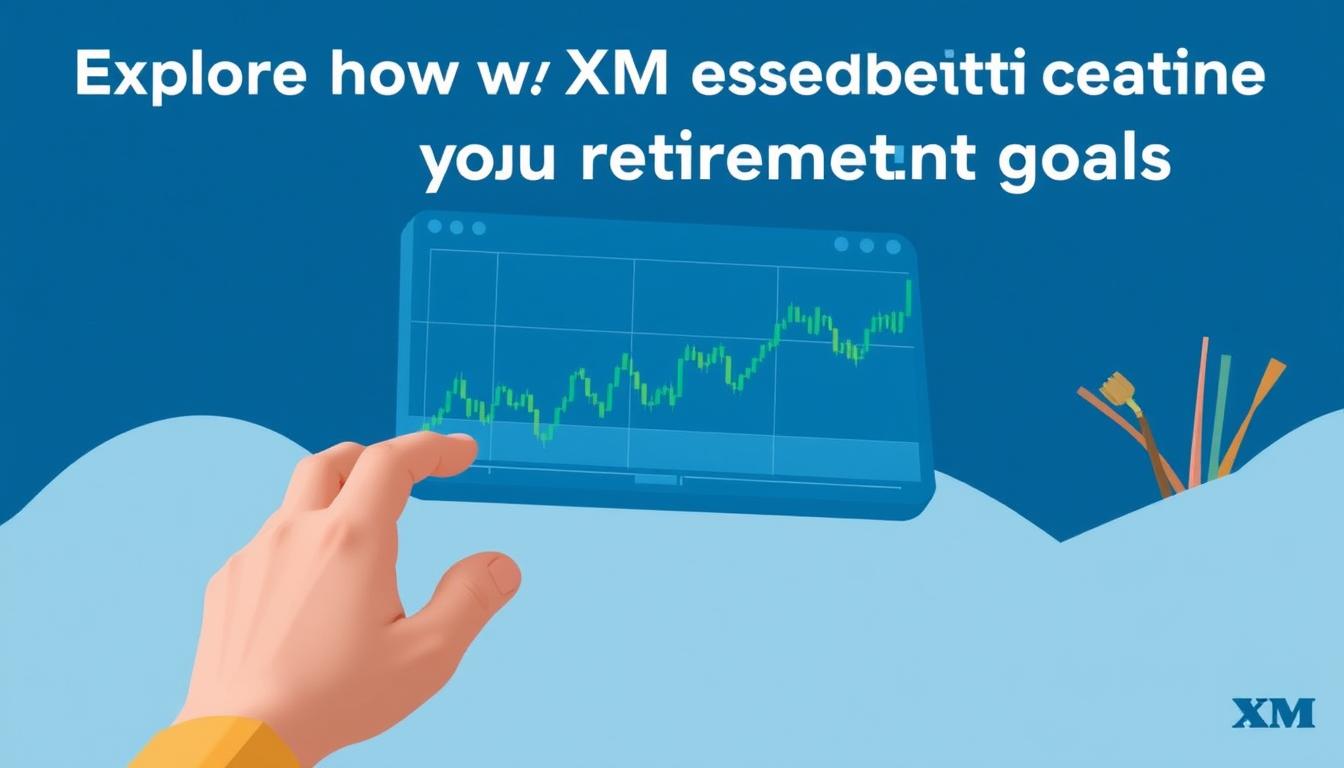 Explore how w! XM essedbeitti ceatine yoju retiremet:nt goals

XM